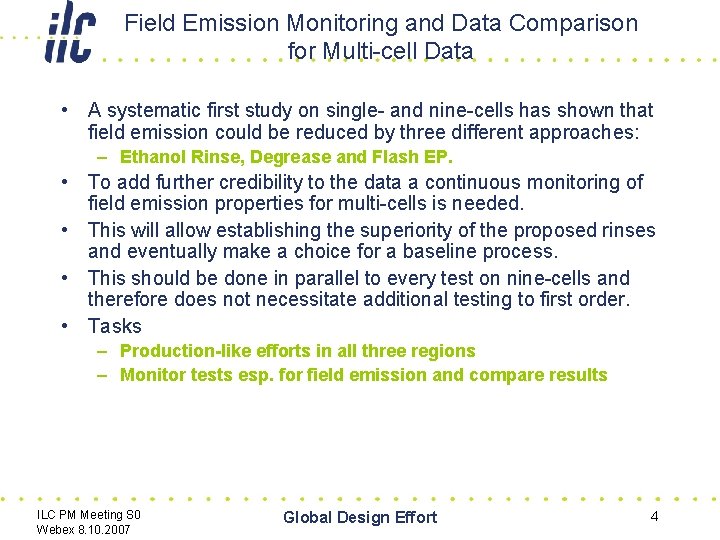 ilc

Field Emission Monitoring and Data Comparison for Multi-cell Data

• A systematic first study on single- and nine-cells has shown that field emission could be reduced by three different approaches:
– Ethanol Rinse, Degrease and Flash EP.
• To add further credibility to the data a continuous monitoring of field emission properties for multi-cells is needed.
• This will allow establishing the superiority of the proposed rinses and eventually make a choice for a baseline process.
• This should be done in parallel to every test on nine-cells and therefore does not necessitate additional testing to first order.
• Tasks
– Production-like efforts in all three regions
– Monitor tests esp. for field emission and compare results

ILC PM Meeting S0
Webex 8.10.2007

Global Design Effort

4